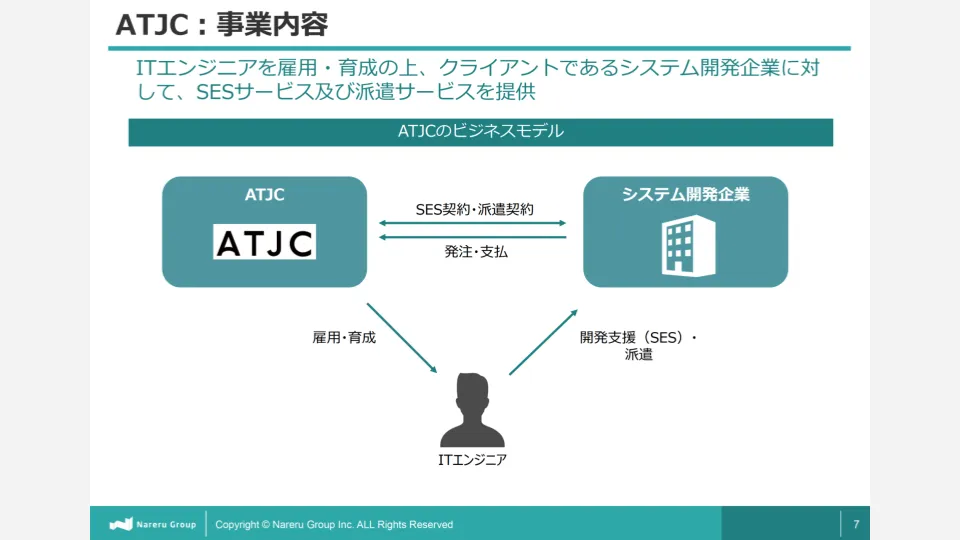 ATJC：事業内容

ITエンジニアを雇用・育成の上、クライアントであるシステム開発企業に対して、SESサービス及び派遣サービスを提供

ATJCのビジネスモデル

ATJC

ATJC

SES契約・派遣契約

発注・支払

システム開発企業

雇用・育成

開発支援（SES）・派遣

ITエンジニア

Nareru Group

Copyright © Nareru Group Inc. ALL Rights Reserved

7